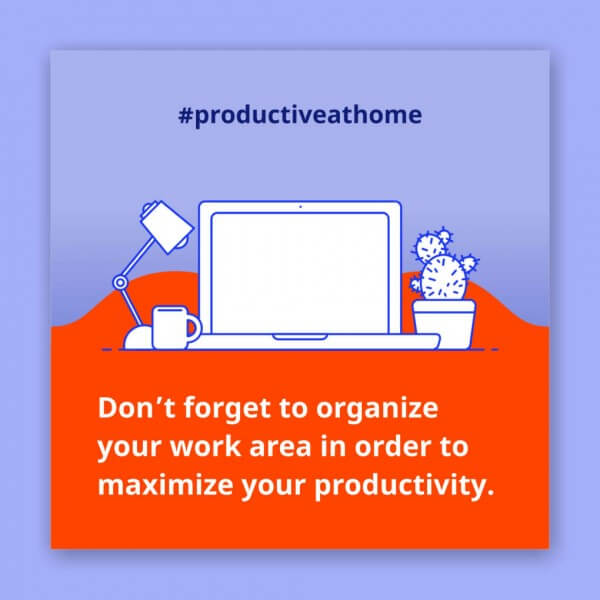 #productiveathome

Don’t forget to organize your work area in order to maximize your productivity.